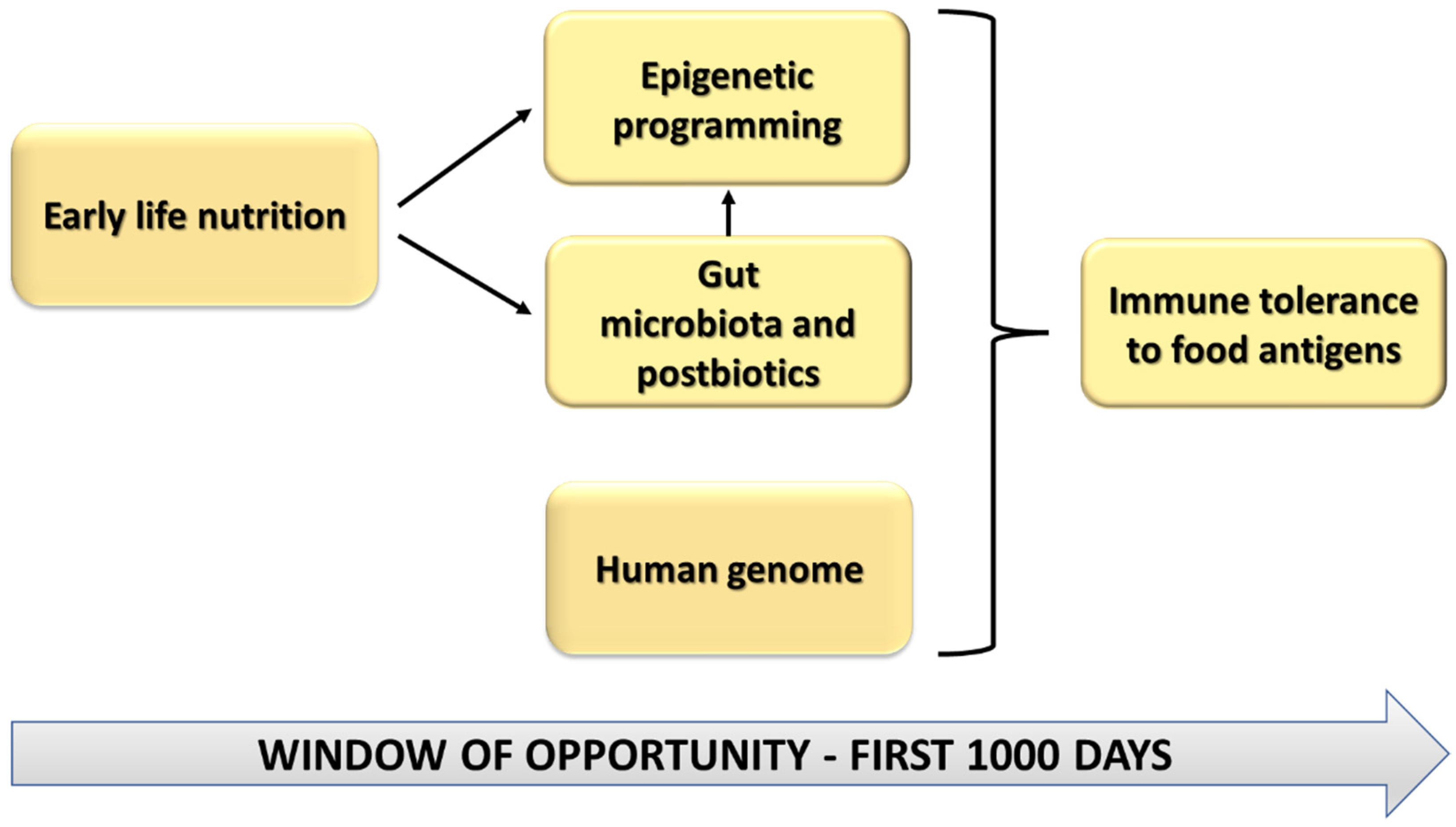 Early life nutrition

Epigenetic programming

Gut microbiota and postbiotics

Human genome

Immune tolerance to food antigens

WINDOW OF OPPORTUNITY - FIRST 1000 DAYS